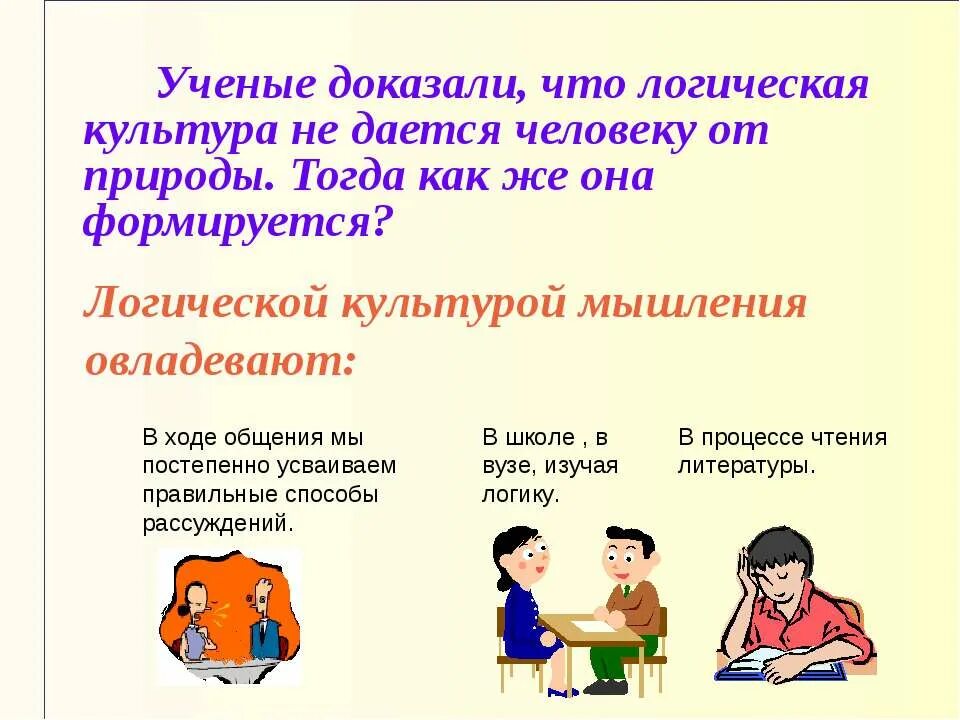 Ученые доказали, что логическая культура не дается человеку от природы. Тогда как же она формируется?

Логической культурой мышления овладевают:

В ходе общения мы постепенно усваиваем правильные способы рассуждений.

В школе , в вузе, изучая логику.

В процессе чтения литературы.